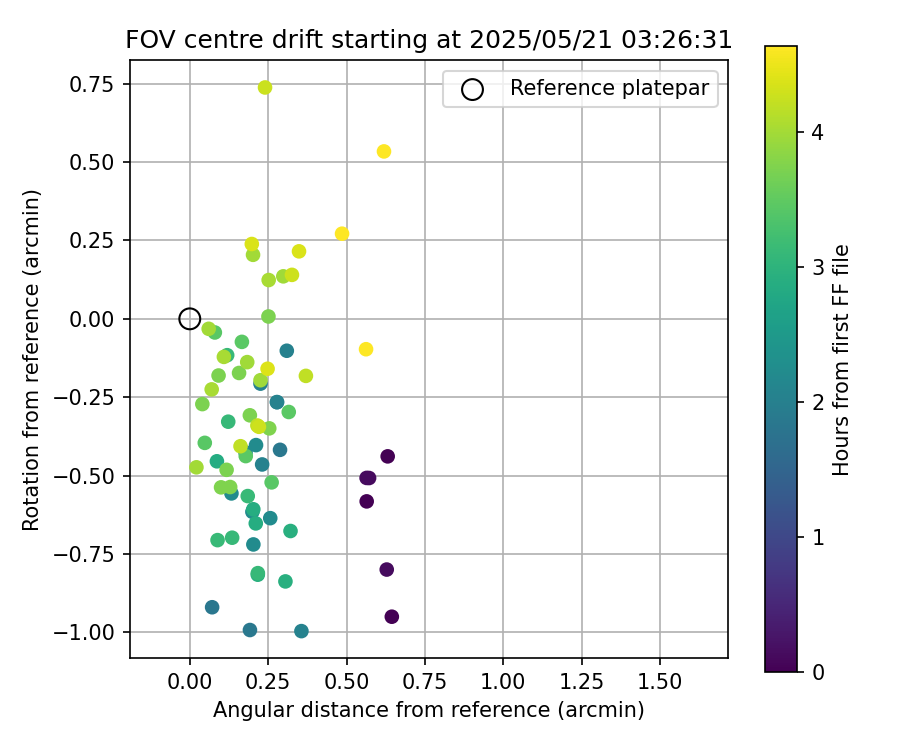 FOV centre drift starting at 2025/05/21 03:26:31

Reference platepar

Rotation from reference (arcmin)

0.75
0.50
0.25
0.00
−0.25
−0.50
−0.75
−1.00

0.00 0.25 0.50 0.75 1.00 1.25 1.50

Angular distance from reference (arcmin)

Hours from first FF file

4
3
2
1
0